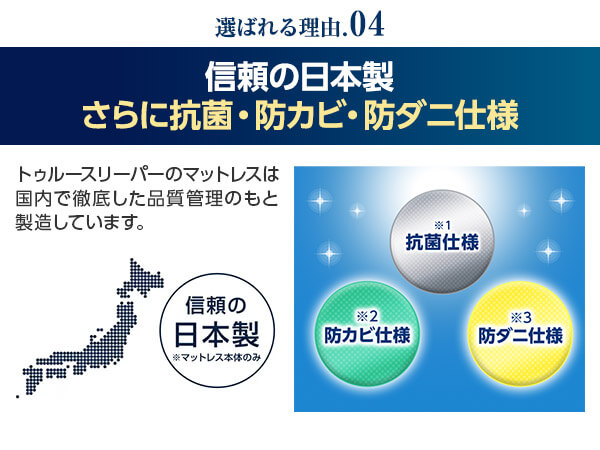 選ばれる理由.04

信頼の日本製
さらに抗菌・防カビ・防ダニ仕様

トゥルースリーパーのマットレスは国内で徹底した品質管理のもと製造しています。

信頼の
日本製
※マットレス本体のみ

※1
抗菌仕様

※2
防カビ仕様

※3
防ダニ仕様